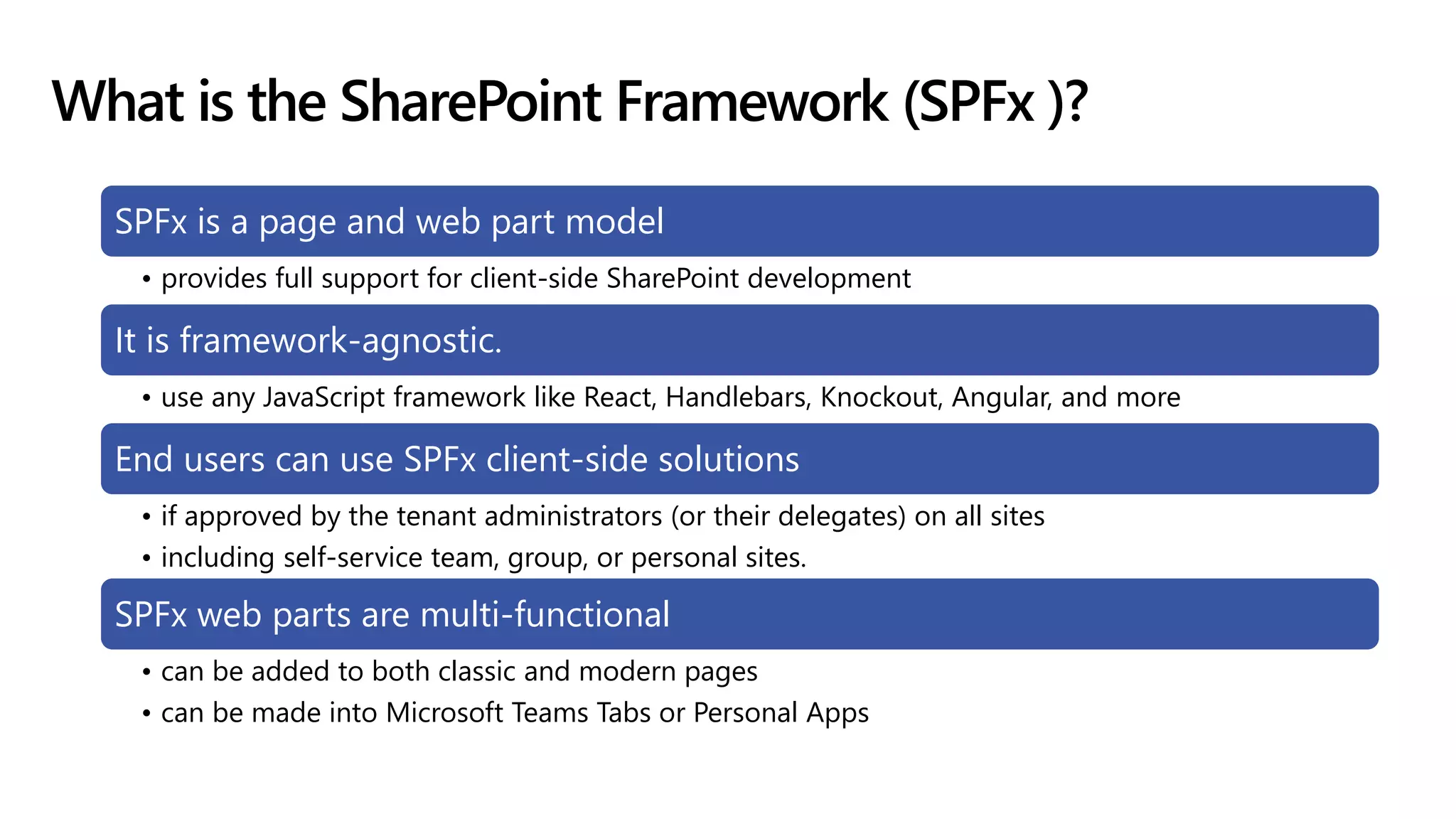 What is the SharePoint Framework (SPFx )?

SPFx is a page and web part model

• provides full support for client-side SharePoint development

It is framework-agnostic.

• use any JavaScript framework like React, Handlebars, Knockout, Angular, and more

End users can use SPFx client-side solutions

• if approved by the tenant administrators (or their delegates) on all sites
• including self-service team, group, or personal sites.

SPFx web parts are multi-functional

• can be added to both classic and modern pages
• can be made into Microsoft Teams Tabs or Personal Apps